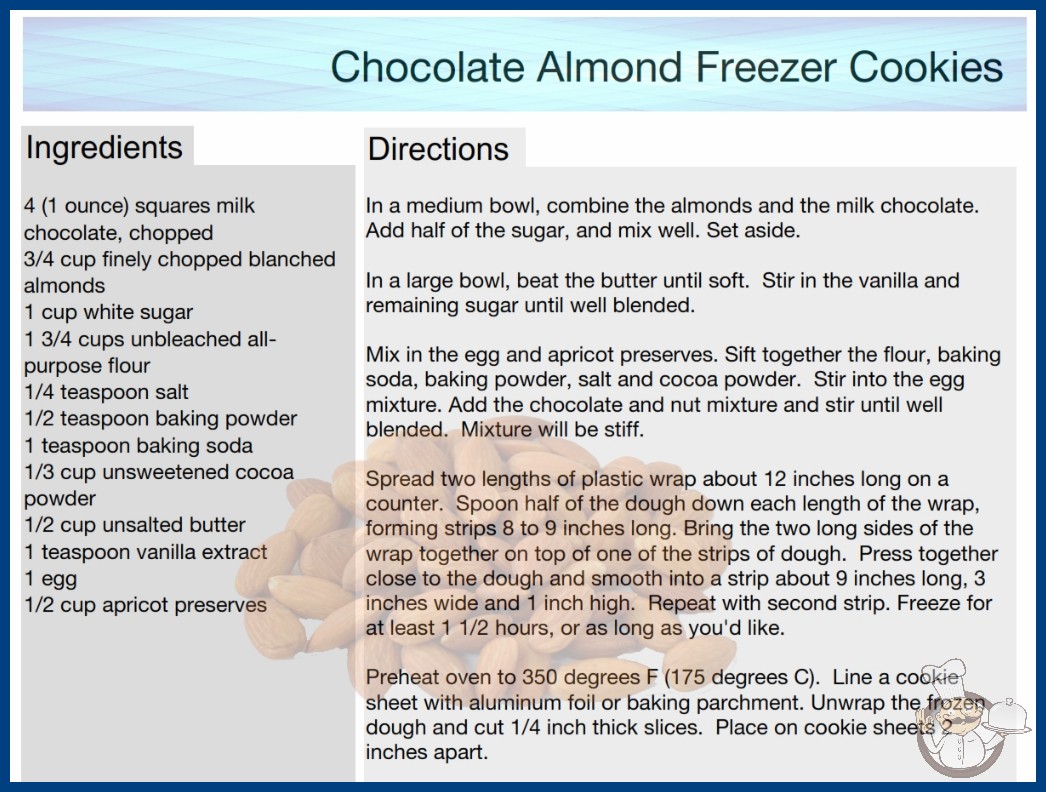 Chocolate Almond Freezer Cookies

Ingredients

4 (1 ounce) squares milk chocolate, chopped
3/4 cup finely chopped blanched almonds
1 cup white sugar
1 3/4 cups unbleached all-purpose flour
1/4 teaspoon salt
1/2 teaspoon baking powder
1 teaspoon baking soda
1/3 cup unsweetened cocoa powder
1/2 cup unsalted butter
1 teaspoon vanilla extract
1 egg
1/2 cup apricot preserves

Directions

In a medium bowl, combine the almonds and the milk chocolate. Add half of the sugar, and mix well. Set aside.

In a large bowl, beat the butter until soft. Stir in the vanilla and remaining sugar until well blended.

Mix in the egg and apricot preserves. Sift together the flour, baking soda, baking powder, salt and cocoa powder. Stir into the egg mixture. Add the chocolate and nut mixture and stir until well blended. Mixture will be stiff.

Spread two lengths of plastic wrap about 12 inches long on a counter. Spoon half of the dough down each length of the wrap, forming strips 8 to 9 inches long. Bring the two long sides of the wrap together on top of one of the strips of dough. Press together close to the dough and smooth into a strip about 9 inches long, 3 inches wide and 1 inch high. Repeat with second strip. Freeze for at least 1 1/2 hours, or as long as you'd like.

Preheat oven to 350 degrees F (175 degrees C). Line a cookie sheet with aluminum foil or baking parchment. Unwrap the frozen dough and cut 1/4 inch thick slices. Place on cookie sheets 2 inches apart.